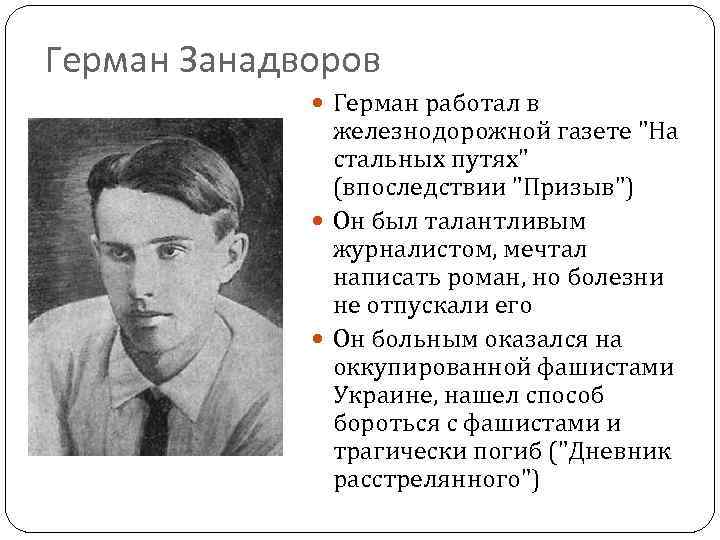 Герман Занадворов

Герман работал в железнодорожной газете "На стальных путях" (впоследствии "Призыв")

Он был талантливым журналистом, мечтал написать роман, но болезни не отпускали его

Он больным оказался на оккупированной фашистами Украине, нашел способ бороться с фашистами и трагически погиб ("Дневник расстрелянного")